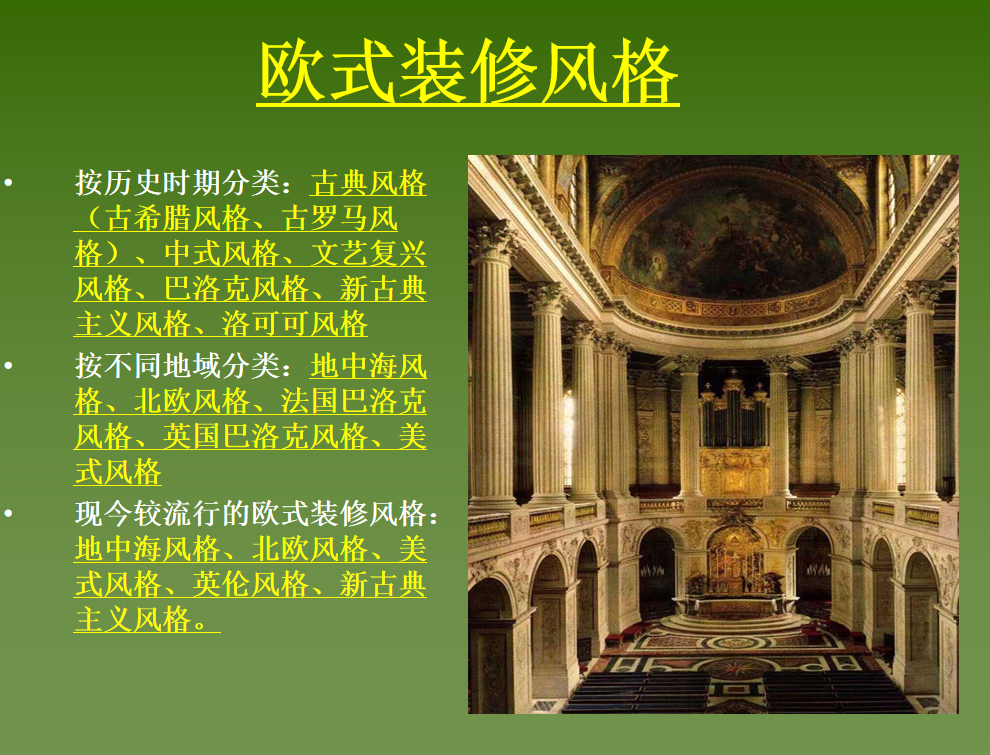 欧式装修风格

• 按历史时期分类：古典风格（古希腊风格、古罗马风格）、中式风格、文艺复兴风格、巴洛克风格、新古典主义风格、洛可可风格

• 按不同地域分类：地中海风格、北欧风格、法国巴洛克风格、英国巴洛克风格、美式风格

• 现今较流行的欧式装修风格：地中海风格、北欧风格、美式风格、英伦风格、新古典主义风格。